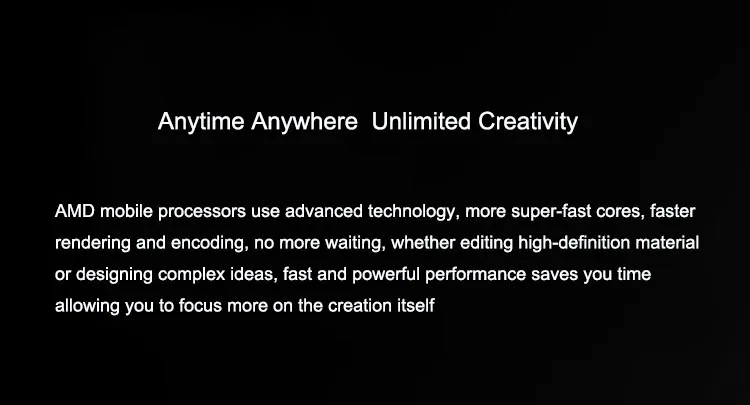 Anytime Anywhere  Unlimited Creativity

AMD mobile processors use advanced technology, more super-fast cores, faster rendering and encoding, no more waiting, whether editing high-definition material or designing complex ideas, fast and powerful performance saves you time allowing you to focus more on the creation itself